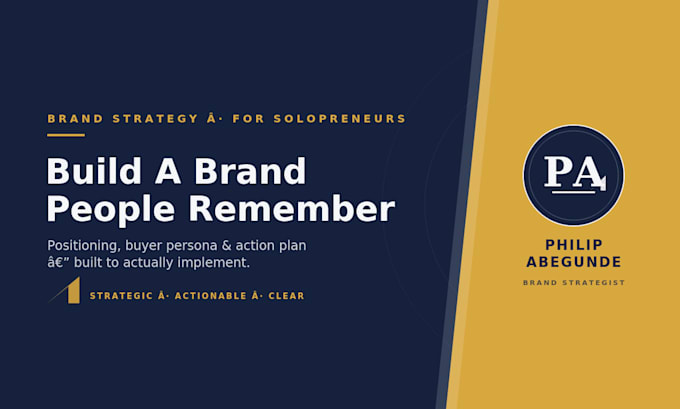 BRAND STRATEGY Â· FOR SOLOPRENEURS

Build A Brand People Remember

Positioning, buyer persona & action plan â€” built to actually implement.

STRATEGIC Â· ACTIONABLE Â· CLEAR

PA

PHILIP ABEGUNDE

BRAND STRATEGIST